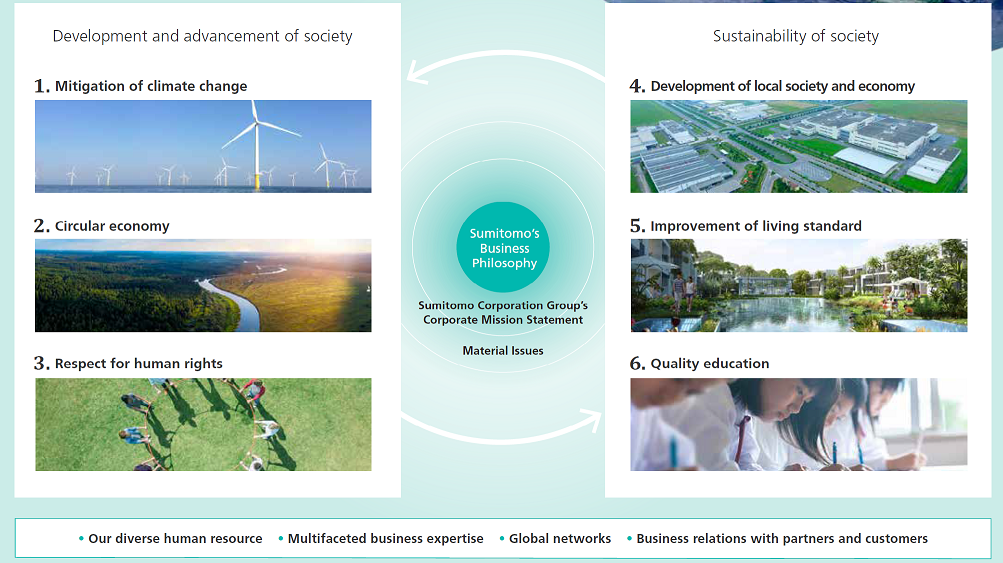 Development and advancement of society

1. Mitigation of climate change

2. Circular economy

3. Respect for human rights

Sumitomo's Business Philosophy

Sumitomo Corporation Group's Corporate Mission Statement

Material Issues

Sustainability of society

4. Development of local society and economy

5. Improvement of living standard

6. Quality education

• Our diverse human resource • Multifaceted business expertise • Global networks • Business relations with partners and customers